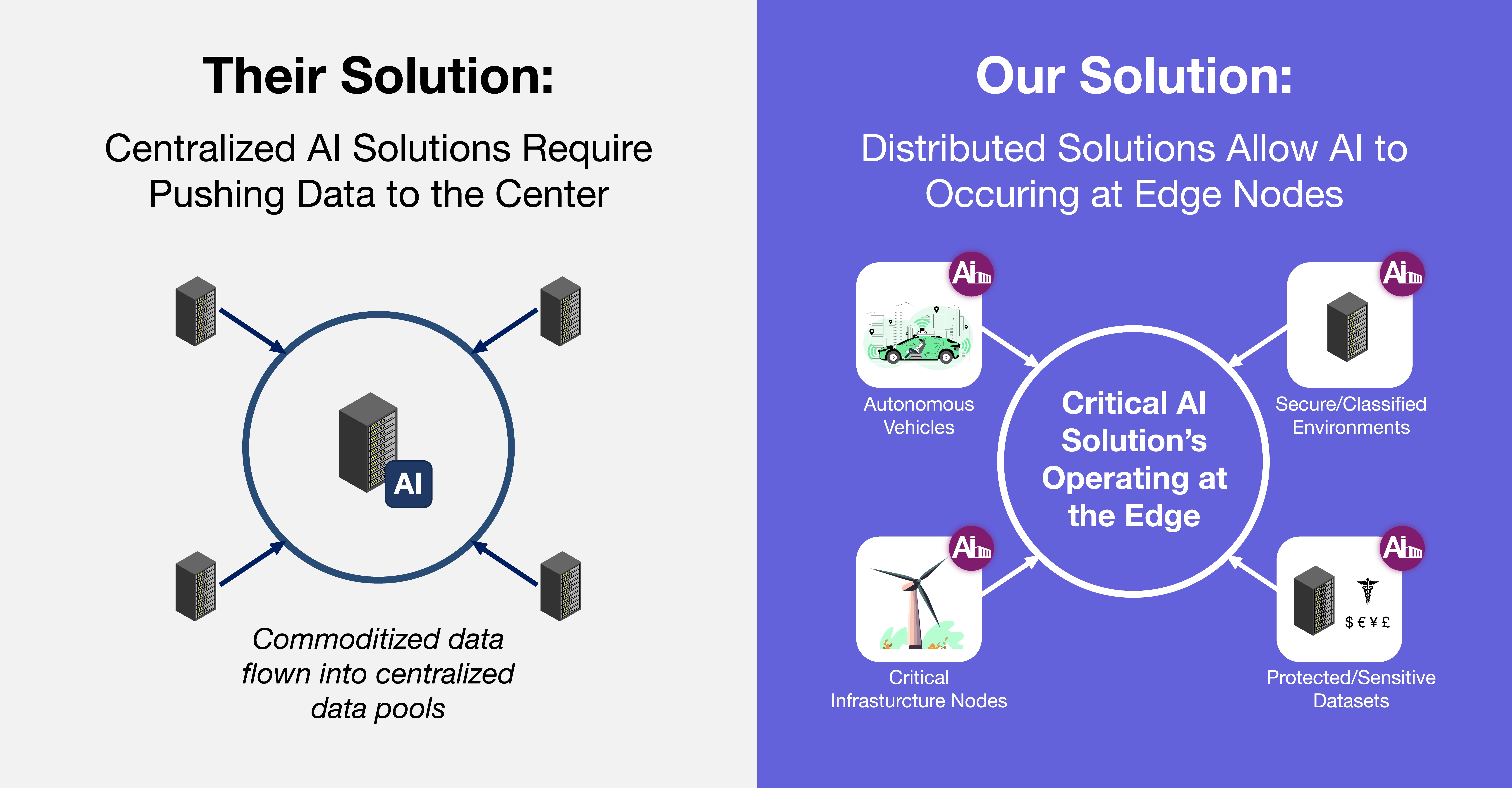 Their Solution:

Centralized AI Solutions Require Pushing Data to the Center

AI

Commoditized data flown into centralized data pools

Our Solution:

Distributed Solutions Allow AI to Occuring at Edge Nodes

Ai

Autonomous Vehicles

Ai

Secure/Classified Environments

Critical AI Solution's Operating at the Edge

Ai

Critical Infrasturcture Nodes

Ai

$ € ¥ £

Protected/Sensitive Datasets